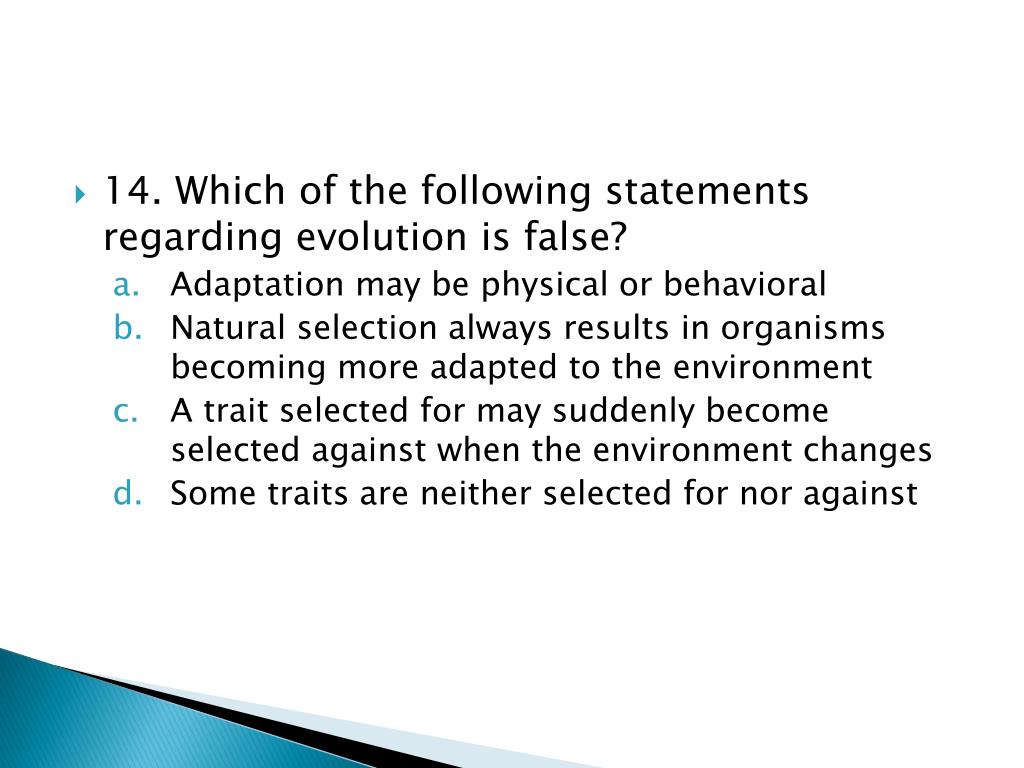 14. Which of the following statements regarding evolution is false?

a. Adaptation may be physical or behavioral
b. Natural selection always results in organisms becoming more adapted to the environment
c. A trait selected for may suddenly become selected against when the environment changes
d. Some traits are neither selected for nor against